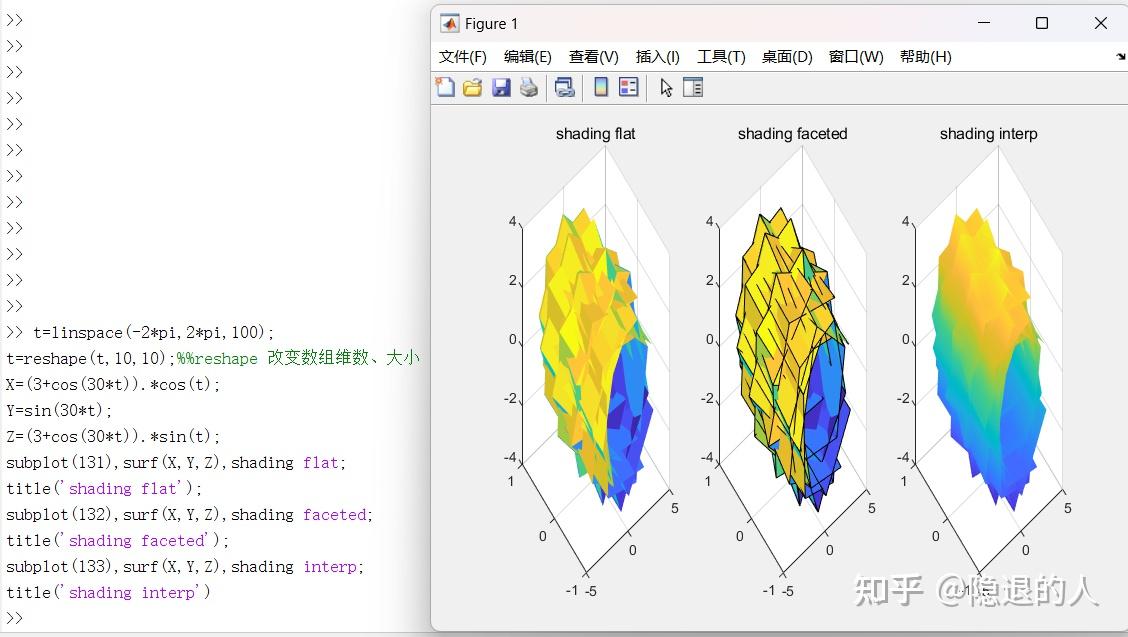 >>
>>
>>
>>
>>
>>
>>
>>
>>
>>
>>
>>
>> t=linspace(-2*pi,2*pi,100);
t=reshape(t,10,10);%%reshape 改变数组维数、大小
X=(3+cos(30*t)).*cos(t);
Y=sin(30*t);
Z=(3+cos(30*t)).*sin(t);
subplot(131),surf(X,Y,Z),shading flat;
title('shading flat');
subplot(132),surf(X,Y,Z),shading faceted;
title('shading faceted');
subplot(133),surf(X,Y,Z),shading interp;
title('shading interp')
>>

Figure 1
文件(F) 编辑(E) 查看(V) 插入(I) 工具(T) 桌面(D) 窗口(W) 帮助(H)

shading flat
4
2
0
-2
-4
1
0
-1 -5
0
5

shading faceted
4
2
0
-2
-4
1
0
-1 -5
0
5

shading interp
4
2
0
-2
-4
1
0
-1 -5
0
5

知乎 @隐退的人